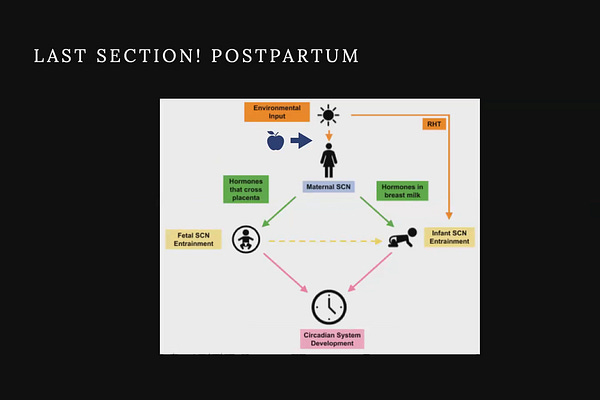 LAST SECTION! POSTPARTUM

Environmental Input

RHT

Hormones that cross placenta

Maternal SCN

Hormones in breast milk

Fetal SCN Entrainment

Infant SCN Entrainment

Circadian System Development